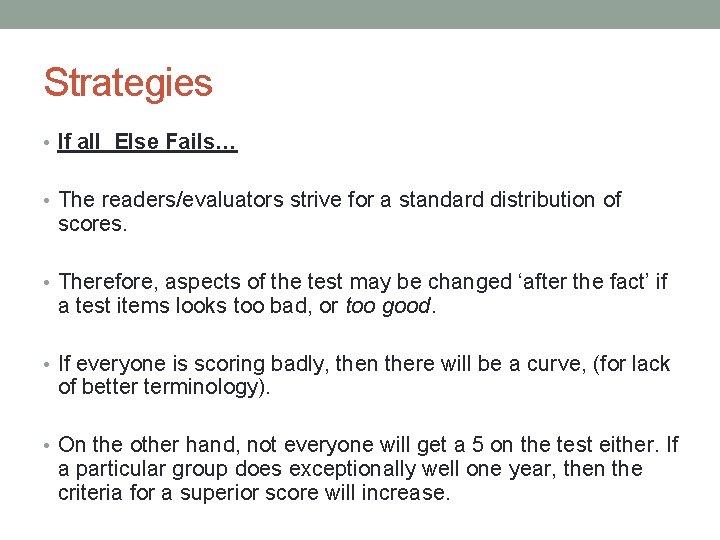 Strategies

• If all  Else Fails…

• The readers/evaluators strive for a standard distribution of scores.

• Therefore, aspects of the test may be changed ‘after the fact’ if a test items looks too bad, or too good.

• If everyone is scoring badly, then there will be a curve, (for lack of better terminology).

• On the other hand, not everyone will get a 5 on the test either. If a particular group does exceptionally well one year, then the criteria for a superior score will increase.